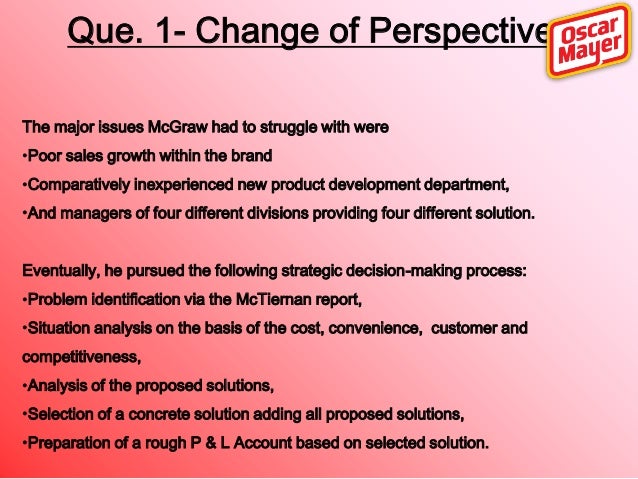 Que. 1- Change of Perspective

Oscar Mayer

The major issues McGraw had to struggle with were
•Poor sales growth within the brand
•Comparatively inexperienced new product development department,
•And managers of four different divisions providing four different solution.

Eventually, he pursued the following strategic decision-making process:
•Problem identification via the McTiernan report,
•Situation analysis on the basis of the cost, convenience, customer and competitiveness,
•Analysis of the proposed solutions,
•Selection of a concrete solution adding all proposed solutions,
•Preparation of a rough P & L Account based on selected solution.